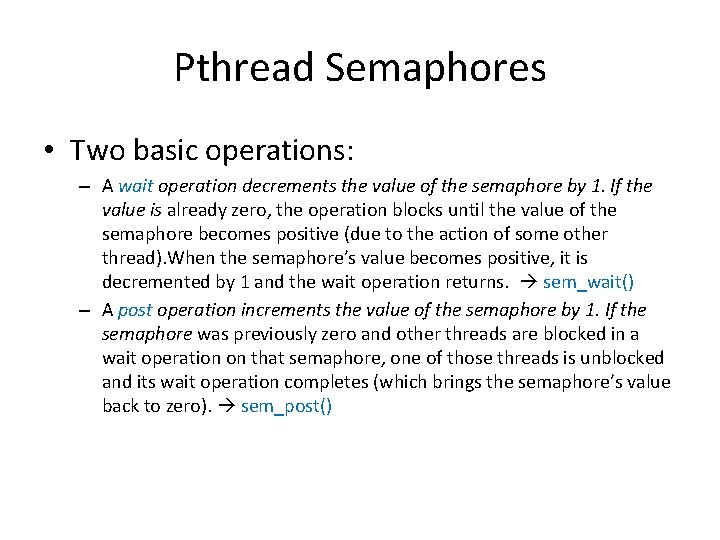 Pthread Semaphores

• Two basic operations:

– A wait operation decrements the value of the semaphore by 1. If the value is already zero, the operation blocks until the value of the semaphore becomes positive (due to the action of some other thread).When the semaphore's value becomes positive, it is decremented by 1 and the wait operation returns. → sem_wait()

– A post operation increments the value of the semaphore by 1. If the semaphore was previously zero and other threads are blocked in a wait operation on that semaphore, one of those threads is unblocked and its wait operation completes (which brings the semaphore's value back to zero). → sem_post()